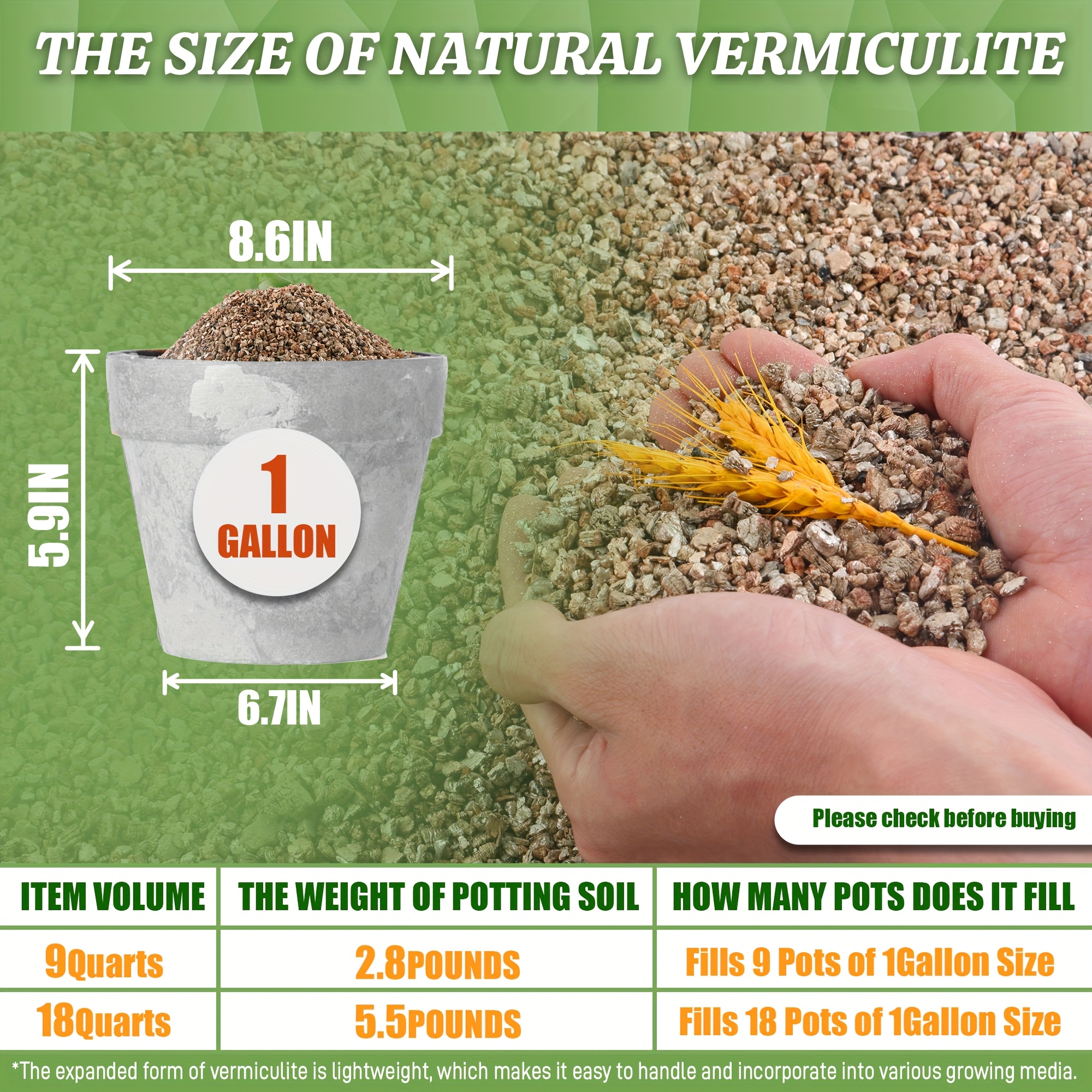 THE SIZE OF NATURAL VERMICULITE

8.6IN

5.9IN

1 GALLON

6.7IN

Please check before buying

| ITEM VOLUME | THE WEIGHT OF POTTING SOIL | HOW MANY POTS DOES IT FILL |
|---|---|---|
| 9Quarts | 2.8POUNDS | Fills 9 Pots of 1Gallon Size |
| 18Quarts | 5.5POUNDS | Fills 18 Pots of 1Gallon Size |

*The expanded form of vermiculite is lightweight, which makes it easy to handle and incorporate into various growing media.